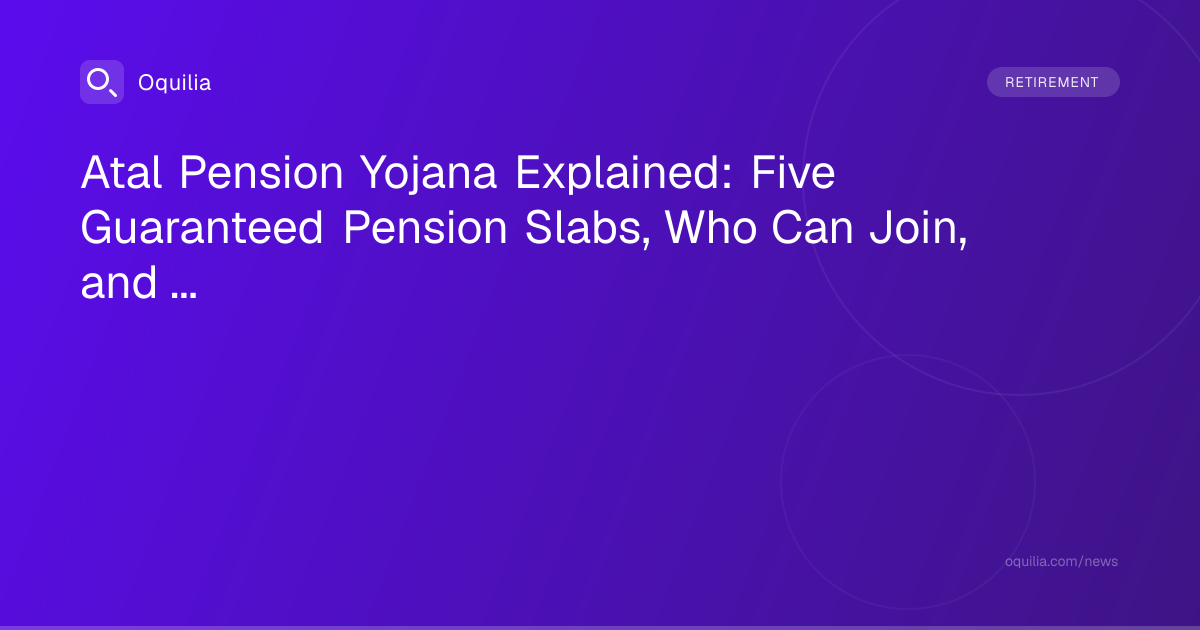 Oquilia

RETIREMENT

Atal Pension Yojana Explained: Five Guaranteed Pension Slabs, Who Can Join, and ...

oquilia.com/news